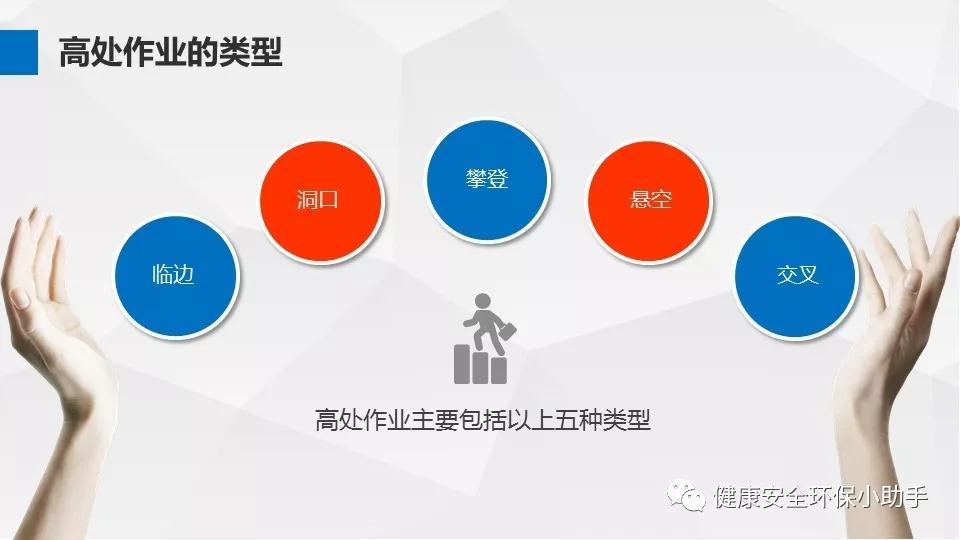 高处作业的类型

临边

洞口

攀登

悬空

交叉

高处作业主要包括以上五种类型

健康安全环保小助手